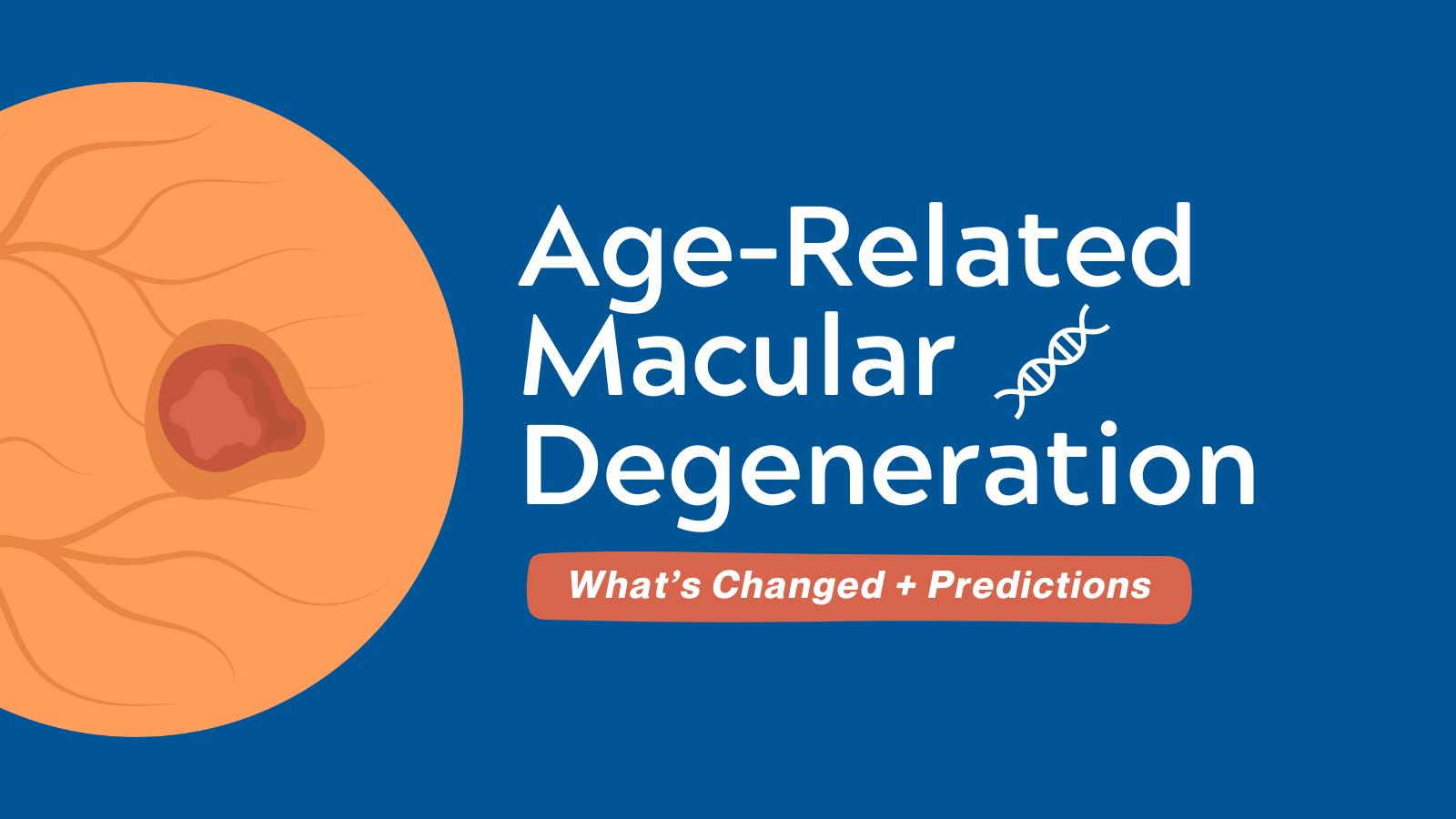 Age-Related Macular Degeneration

What's Changed + Predictions